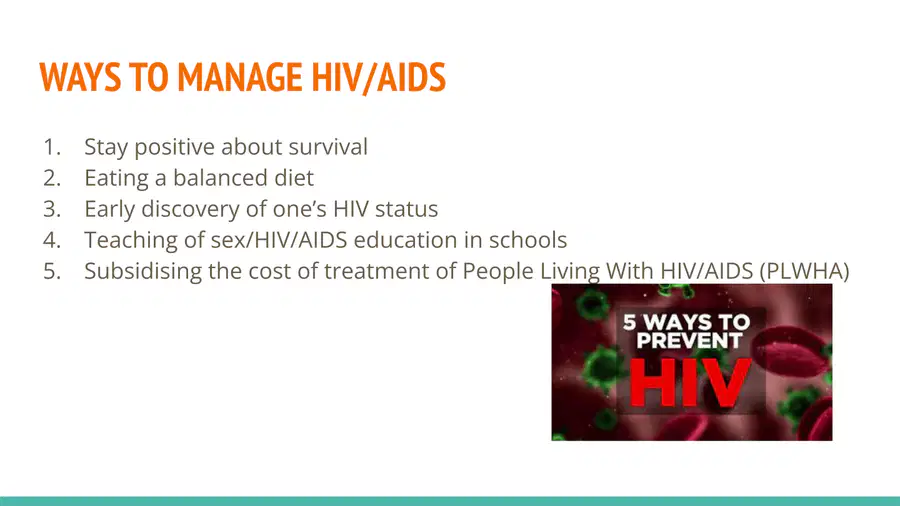 WAYS TO MANAGE HIV/AIDS

1. Stay positive about survival
2. Eating a balanced diet
3. Early discovery of one's HIV status
4. Teaching of sex/HIV/AIDS education in schools
5. Subsidising the cost of treatment of People Living With HIV/AIDS (PLWHA)

5 WAYS TO PREVENT HIV